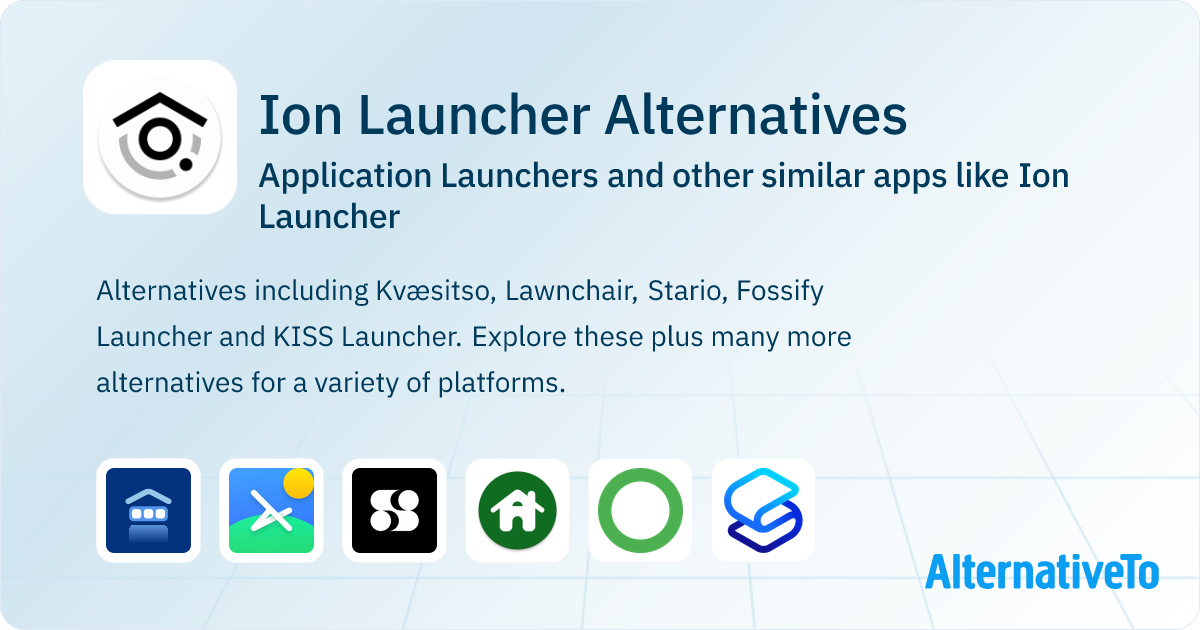 Ion Launcher Alternatives

Application Launchers and other similar apps like Ion Launcher

Alternatives including Kvæsitso, Lawnchair, Stario, Fossify Launcher and KISS Launcher. Explore these plus many more alternatives for a variety of platforms.

AlternativeTo